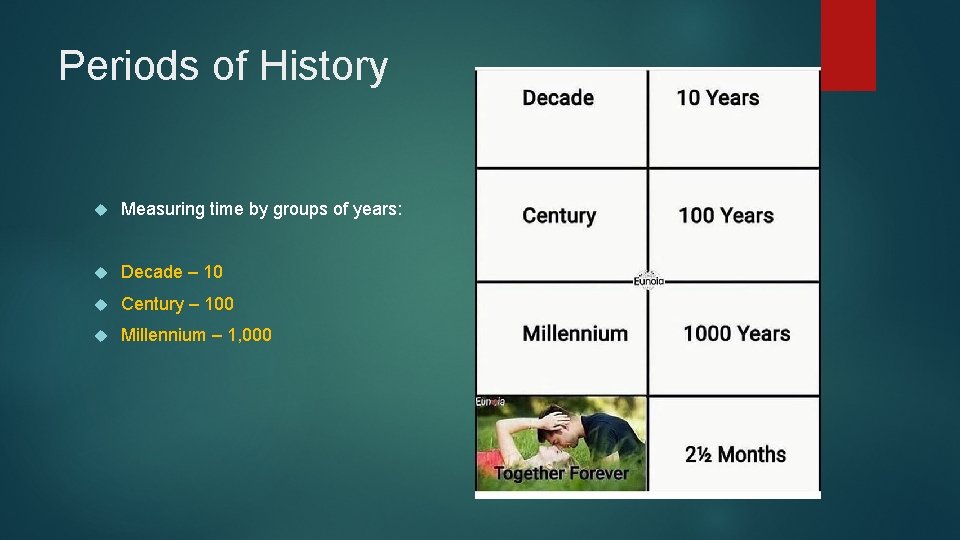 Periods of History

Measuring time by groups of years:

Decade – 10

Century – 100

Millennium – 1,000

| Decade | 10 Years |
|---|---|
| Century | 100 Years |
| Millennium | 1000 Years |
| Eunoia Together Forever | 2½ Months |

Eunoia